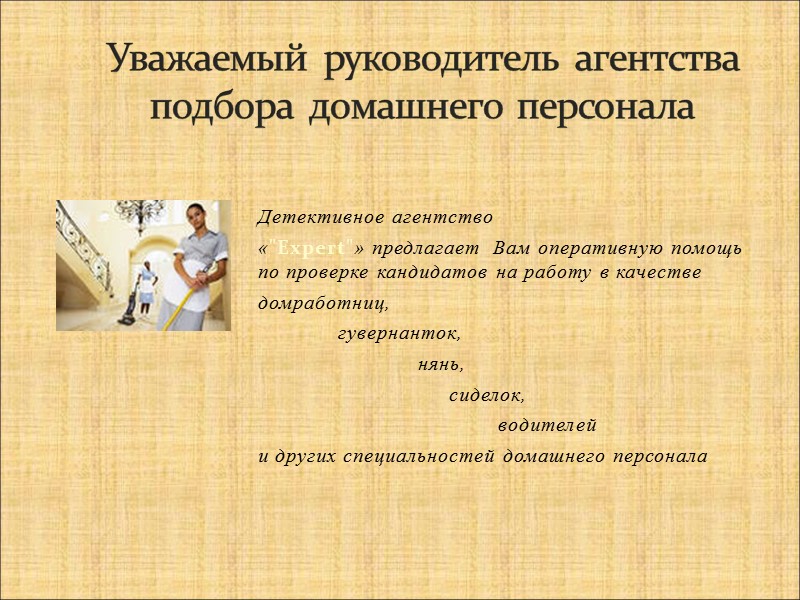 Уважаемый руководитель агентства подбора домашнего персонала

Детективное агентство

«"Expert"» предлагает Вам оперативную помощь по проверке кандидатов на работу в качестве

домработниц,

гувернанток,

нянь,

сиделок,

водителей

и других специальностей домашнего персонала